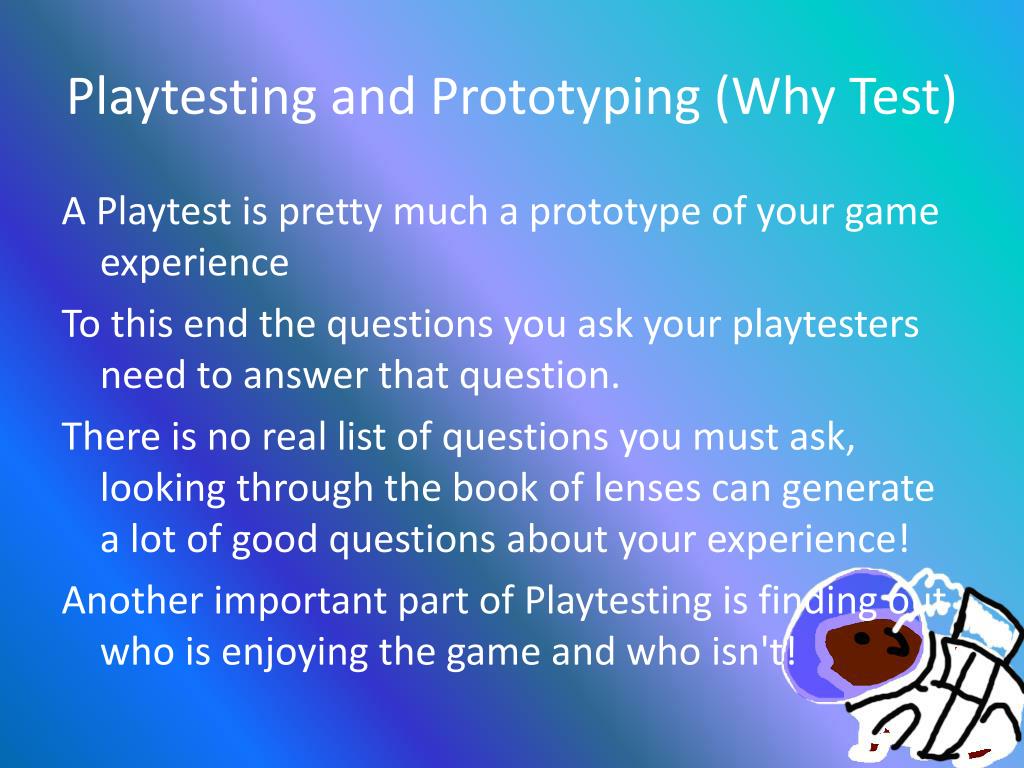 Playtesting and Prototyping (Why Test)

A Playtest is pretty much a prototype of your game experience

To this end the questions you ask your playtesters need to answer that question.

There is no real list of questions you must ask, looking through the book of lenses can generate a lot of good questions about your experience!

Another important part of Playtesting is finding out who is enjoying the game and who isn't!